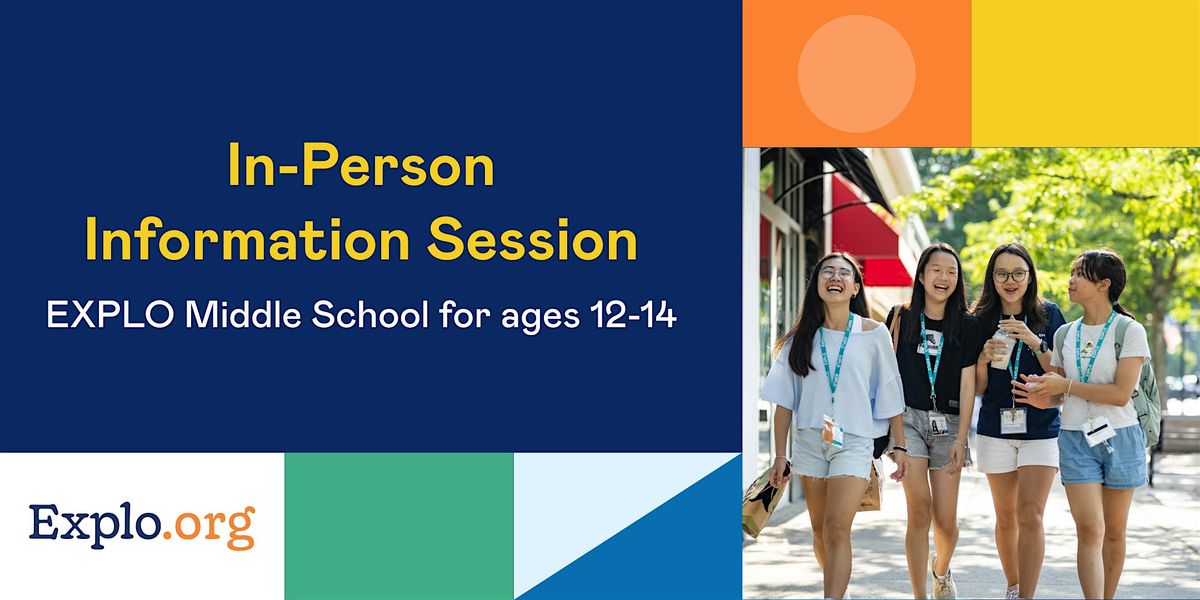 In-Person
Information Session

EXPLO Middle School for ages 12-14

Explo.org